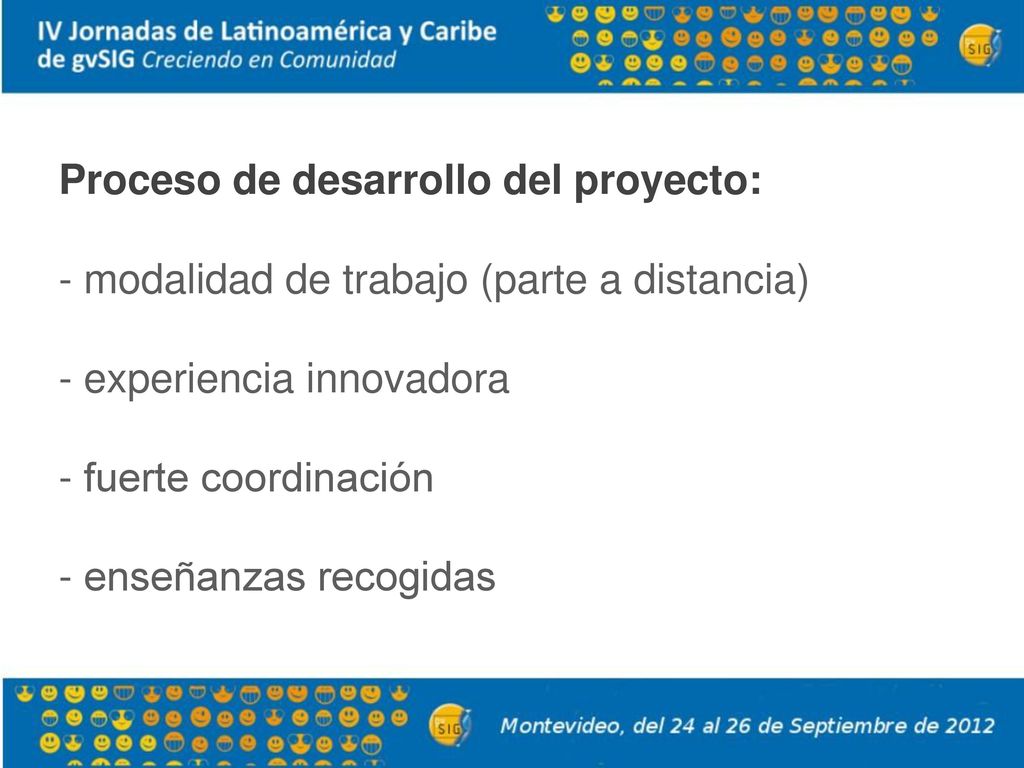 IV Jornadas de Latinoamérica y Caribe de gvSIG Creciendo en Comunidad

SIG

Proceso de desarrollo del proyecto:

- modalidad de trabajo (parte a distancia)

- experiencia innovadora

- fuerte coordinación

- enseñanzas recogidas

SIG

Montevideo, del 24 al 26 de Septiembre de 2012